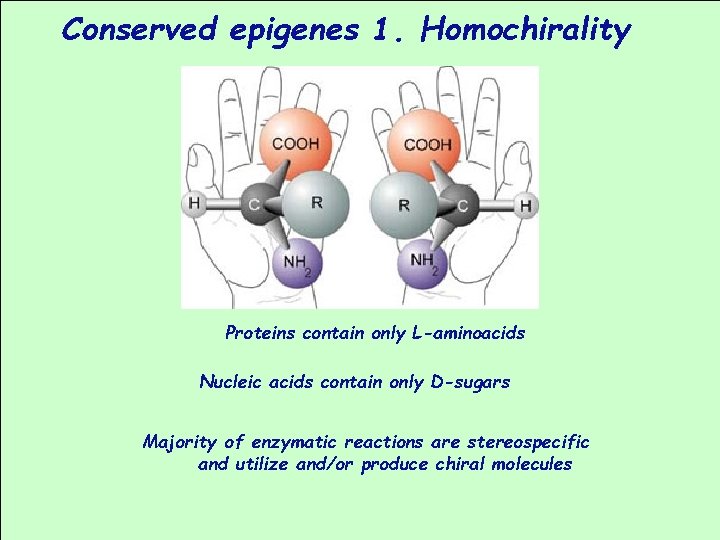 Conserved epigenes 1. Homochirality

COOH
H
C
R
$NH_2$

COOH
R
C
H
$NH_2$

Proteins contain only L-aminoacids

Nucleic acids contain only D-sugars

Majority of enzymatic reactions are stereospecific and utilize and/or produce chiral molecules